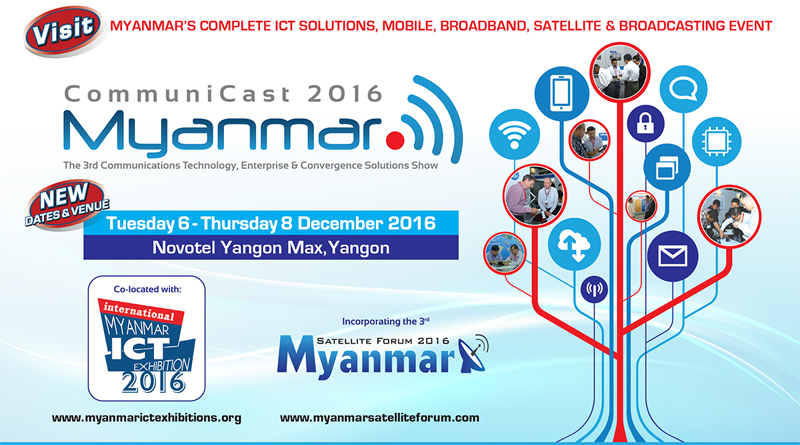 Visit MYANMAR'S COMPLETE ICT SOLUTIONS, MOBILE, BROADBAND, SATELLITE & BROADCASTING EVENT

CommuniCast 2016
Myanmar
The 3rd Communications Technology, Enterprise & Convergence Solutions Show

NEW DATES & VENUE

Tuesday 6 - Thursday 8 December 2016
Novotel Yangon Max, Yangon

Co-located with:
international MYANMAR ICT EXHIBITION 2016

Incorporating the 3rd
SATELLITE FORUM 2016
Myanmar

www.myanmarictexhibitions.org
www.myanmarsatelliteforum.com